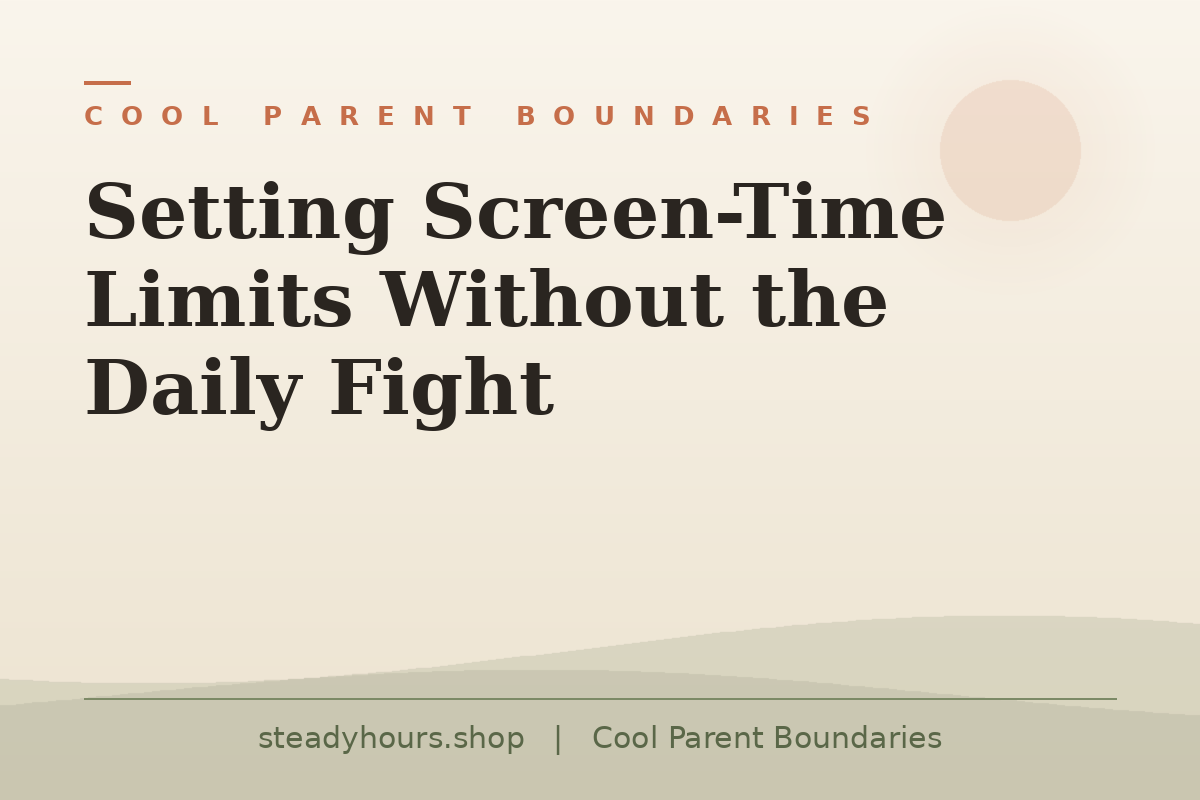 COOL PARENT BOUNDARIES

Setting Screen-Time Limits Without the Daily Fight

steadyhours.shop | Cool Parent Boundaries